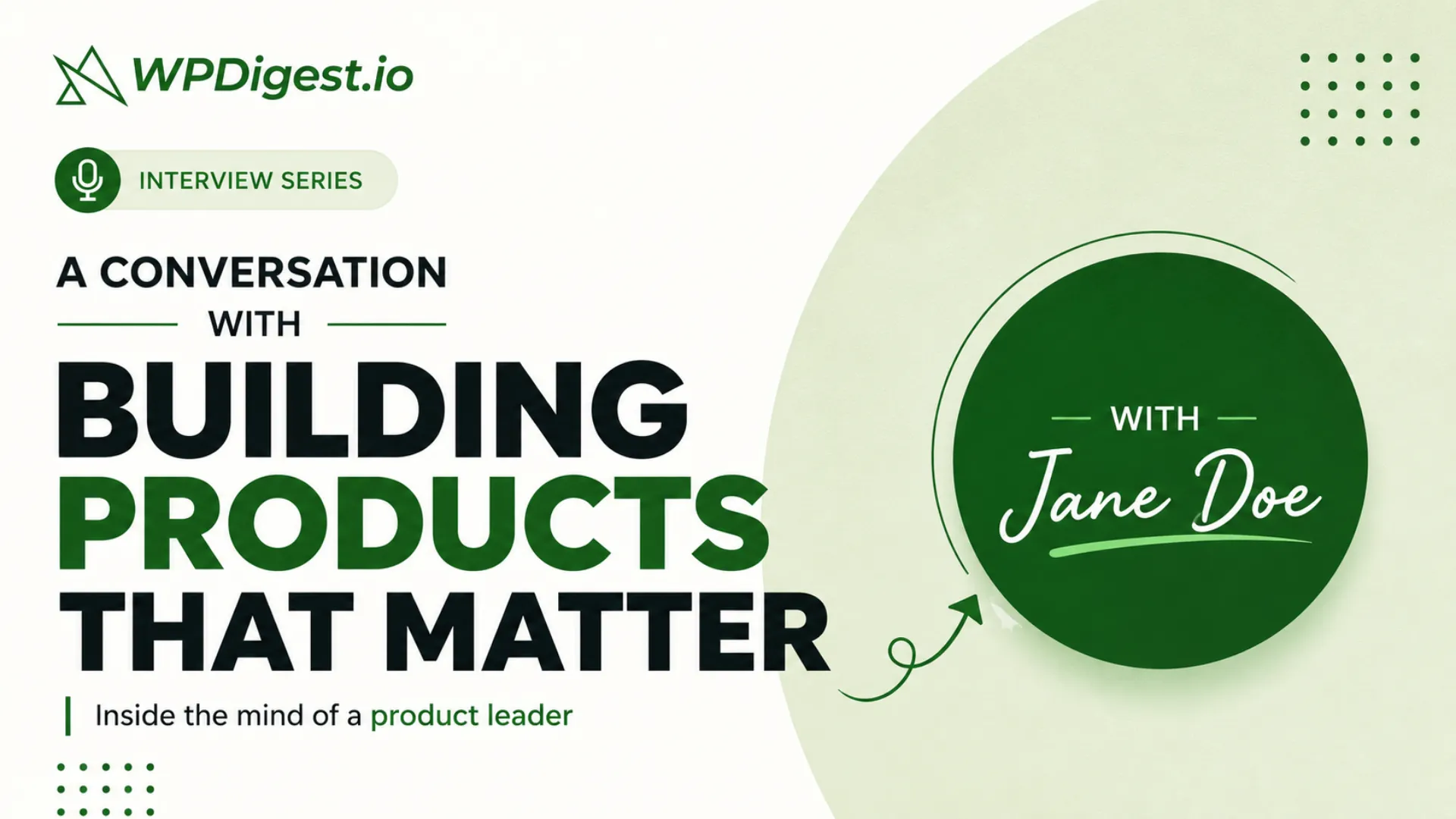 WPDigest.io

INTERVIEW SERIES

A CONVERSATION
WITH

BUILDING
PRODUCTS
THAT MATTER

Inside the mind of a product leader

WITH
Jane Doe